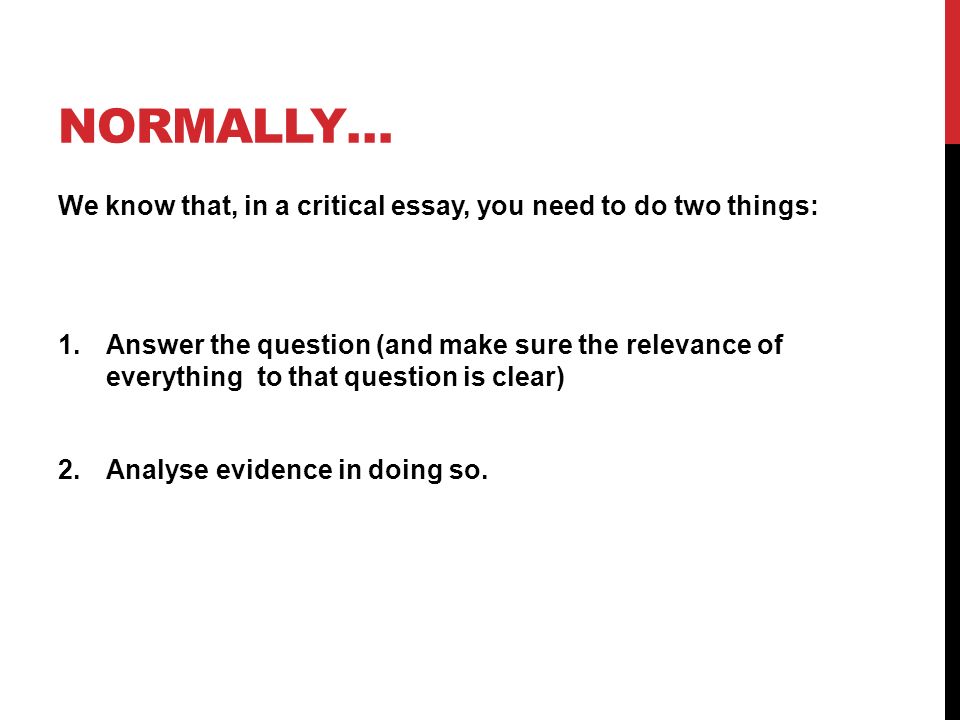 NORMALLY…

We know that, in a critical essay, you need to do two things:

1. Answer the question (and make sure the relevance of everything to that question is clear)

2. Analyse evidence in doing so.